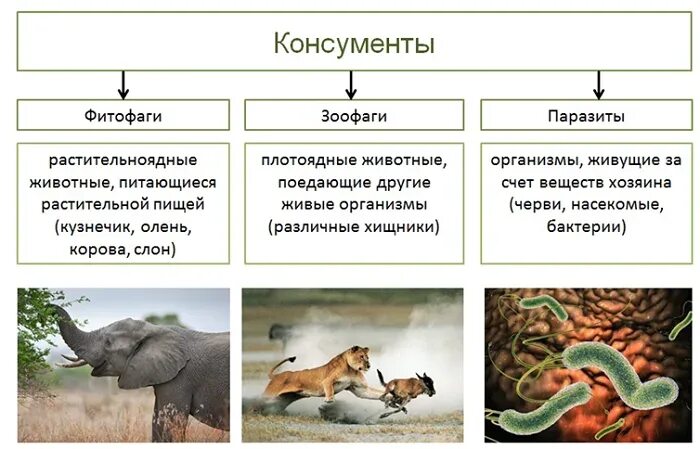 Консументы

Фитофаги

растительноядные животные, питающиеся растительной пищей (кузнечик, олень, корова, слон)

Зоофаги

плотоядные животные, поедающие другие живые организмы (различные хищники)

Паразиты

организмы, живущие за счет веществ хозяина (черви, насекомые, бактерии)